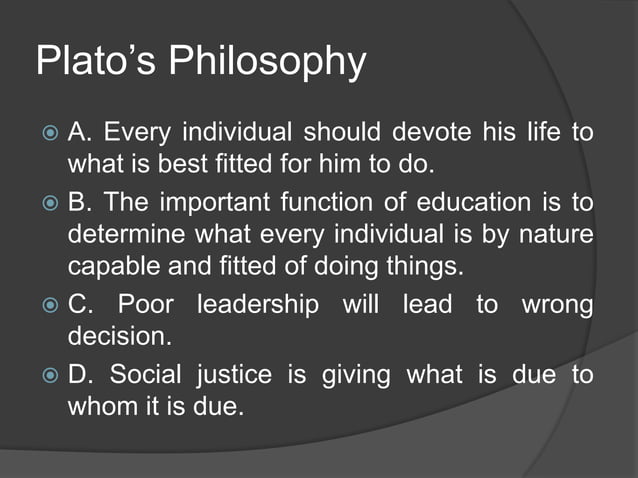 Plato’s Philosophy

A. Every individual should devote his life to what is best fitted for him to do.

B. The important function of education is to determine what every individual is by nature capable and fitted of doing things.

C. Poor leadership will lead to wrong decision.

D. Social justice is giving what is due to whom it is due.